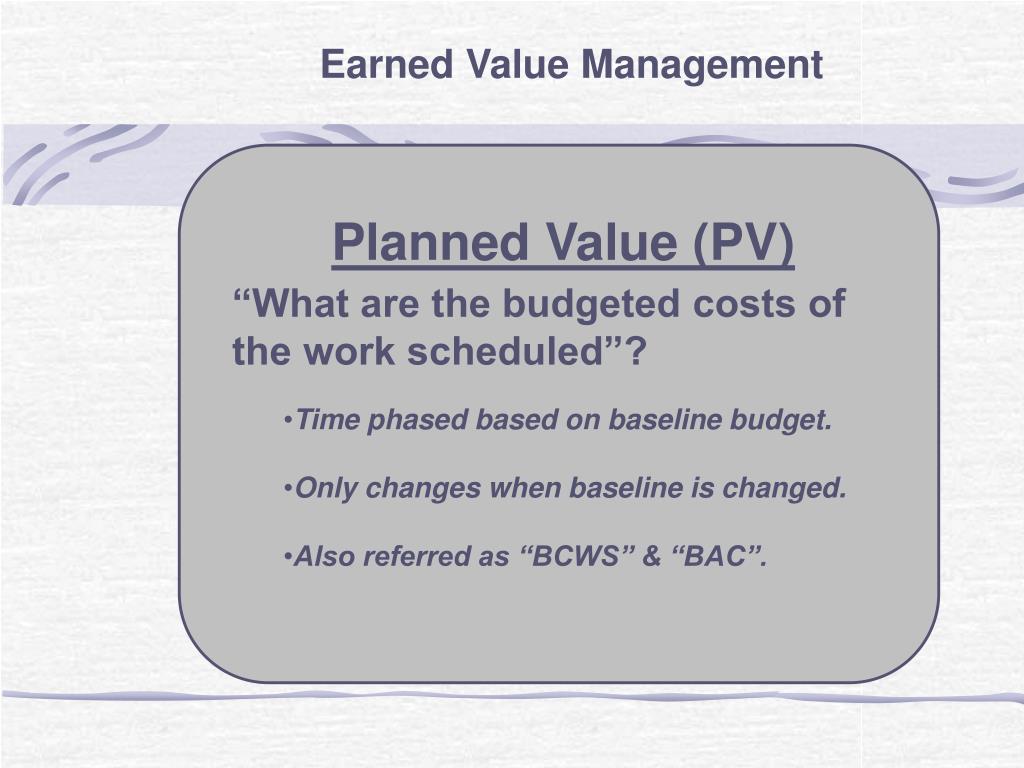 Earned Value Management

Planned Value (PV)

“What are the budgeted costs of the work scheduled”?

•Time phased based on baseline budget.

•Only changes when baseline is changed.

•Also referred as “BCWS” & “BAC”.